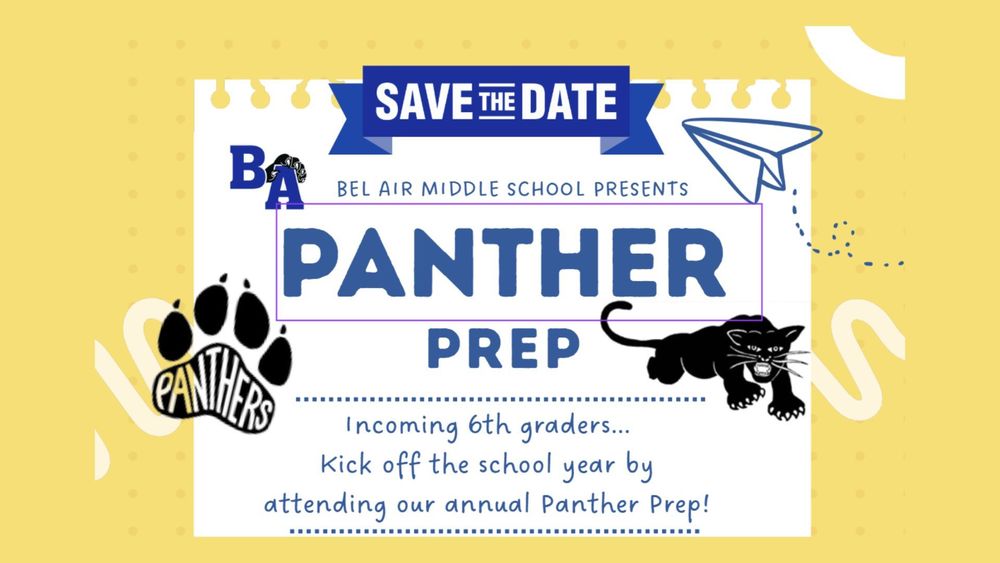 SAVE THE DATE

BA

BEL AIR MIDDLE SCHOOL PRESENTS

PANTHER PREP

PANTHERS

Incoming 6th graders...
Kick off the school year by attending our annual Panther Prep!